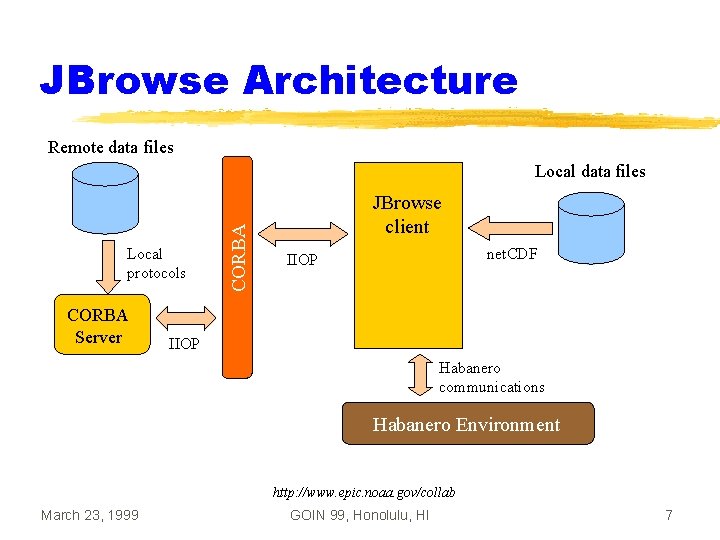 JBrowse Architecture

Remote data files

Local protocols

CORBA Server

IIOP

CORBA

IIOP

JBrowse client

Local data files

netCDF

Habanero communications

Habanero Environment

http://www.epic.noaa.gov/collab

March 23, 1999

GOIN 99, Honolulu, HI

7